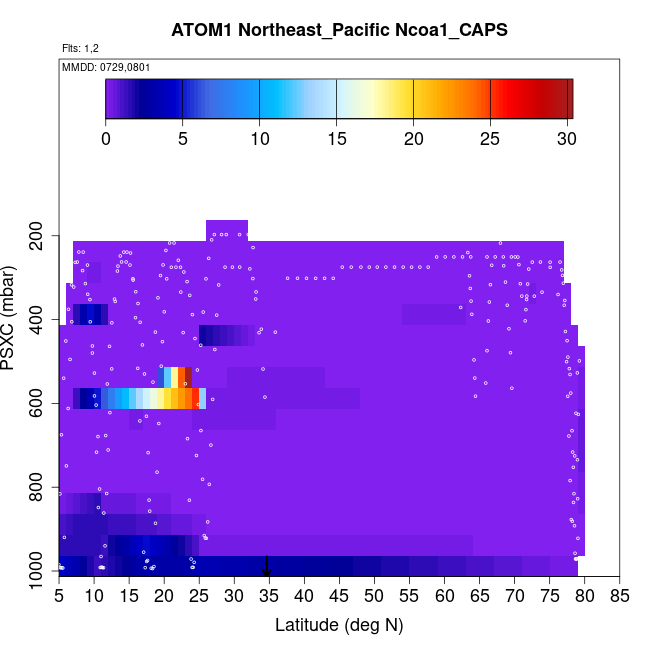 ATOM1 Northeast_Pacific Ncoa1_CAPS

Flts: 1,2

MMDD: 0729,0801

0
5
10
15
20
25
30

PSXC (mbar)

200
400
600
800
1000

5 10 15 20 25 30 35 40 45 50 55 60 65 70 75 80 85

Latitude (deg N)